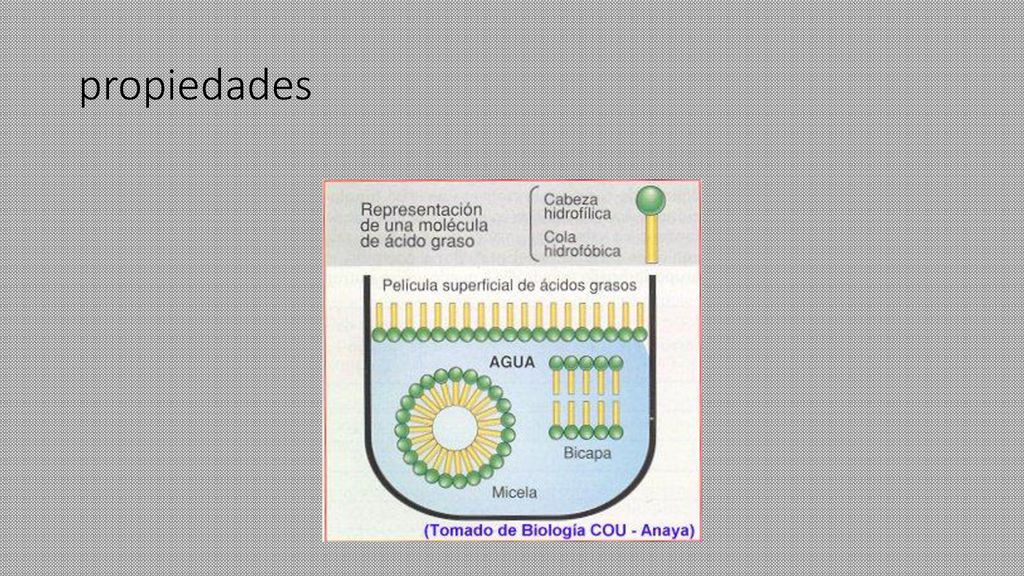 propiedades

Representación de una molécula de ácido graso

Cabeza hidrofílica

Cola hidrofóbica

Película superficial de ácidos grasos

AGUA

Bicapa

Micela

(Tomado de Biología COU - Anaya)